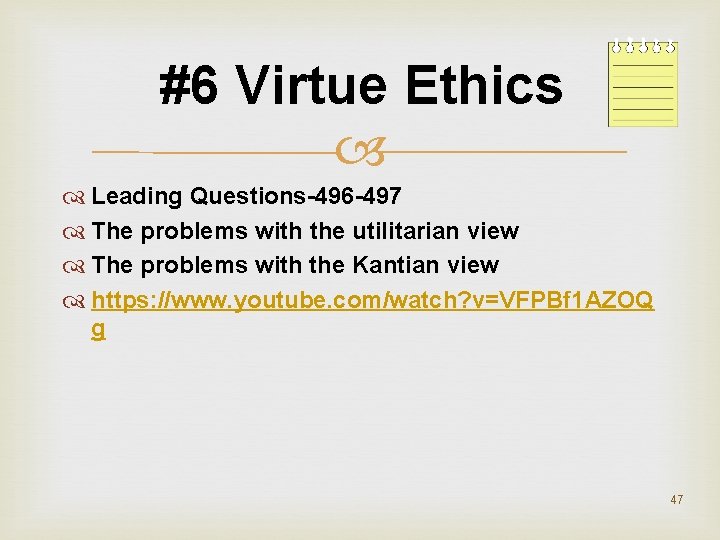 #6 Virtue Ethics

Leading Questions-496-497
The problems with the utilitarian view
The problems with the Kantian view
https://www.youtube.com/watch?v=VFPBf1AZOQg

47